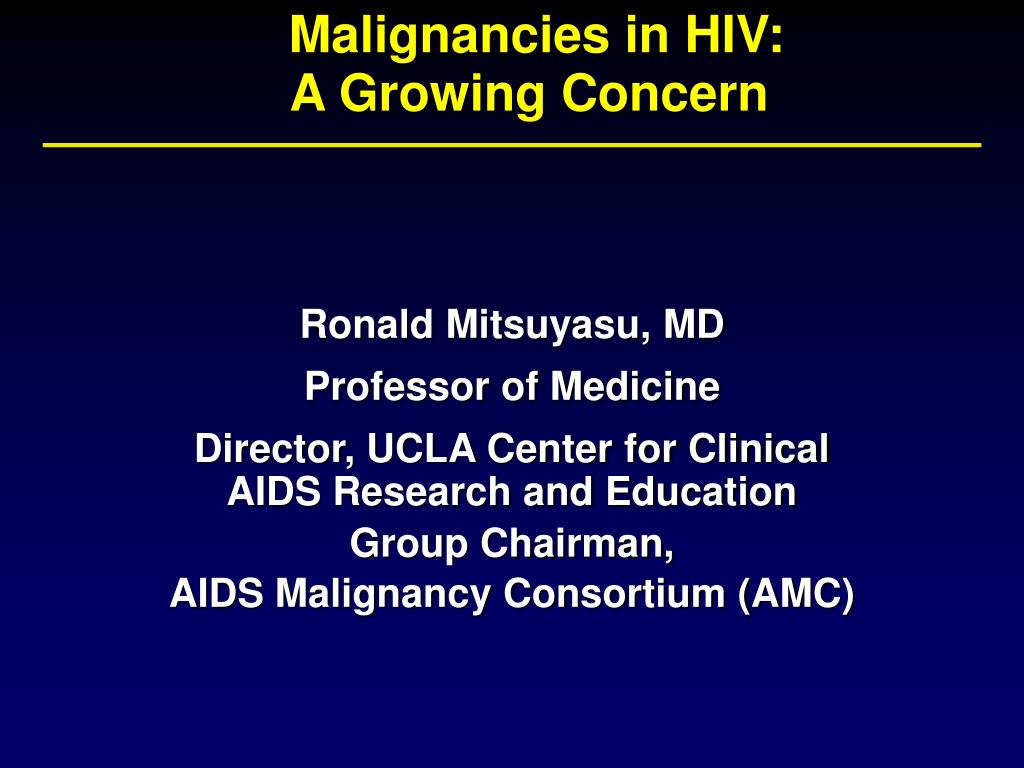 Malignancies in HIV:
A Growing Concern

Ronald Mitsuyasu, MD

Professor of Medicine

Director, UCLA Center for Clinical AIDS Research and Education

Group Chairman,
AIDS Malignancy Consortium (AMC)